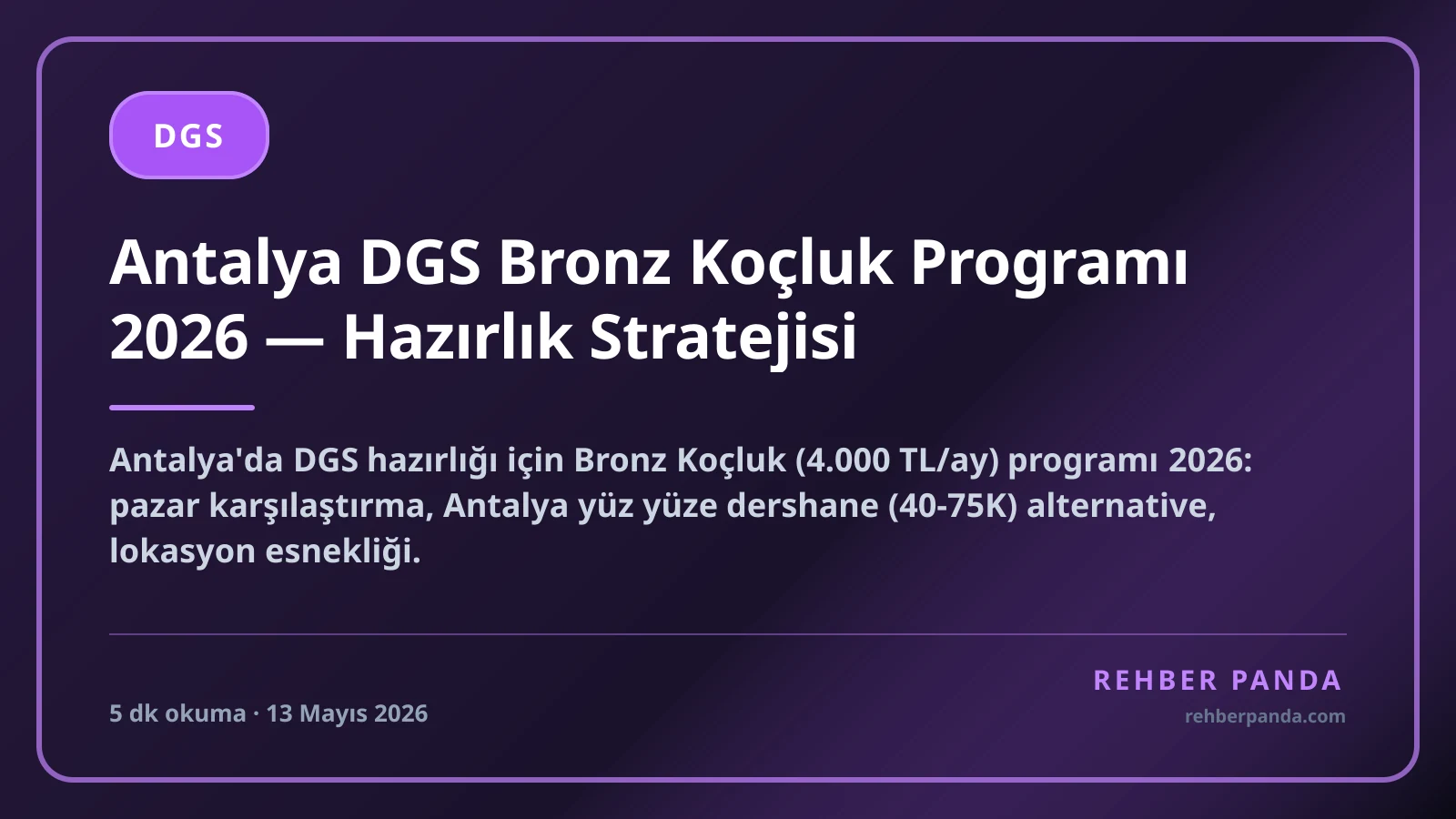 DGS

Antalya DGS Bronz Koçluk Programı 2026 — Hazırlık Stratejisi

Antalya'da DGS hazırlığı için Bronz Koçluk (4.000 TL/ay) programı 2026: pazar karşılaştırma, Antalya yüz yüze dershane (40-75K) alternative, lokasyon esnekliği.

5 dk okuma · 13 Mayıs 2026

REHBER PANDA
rehberpanda.com